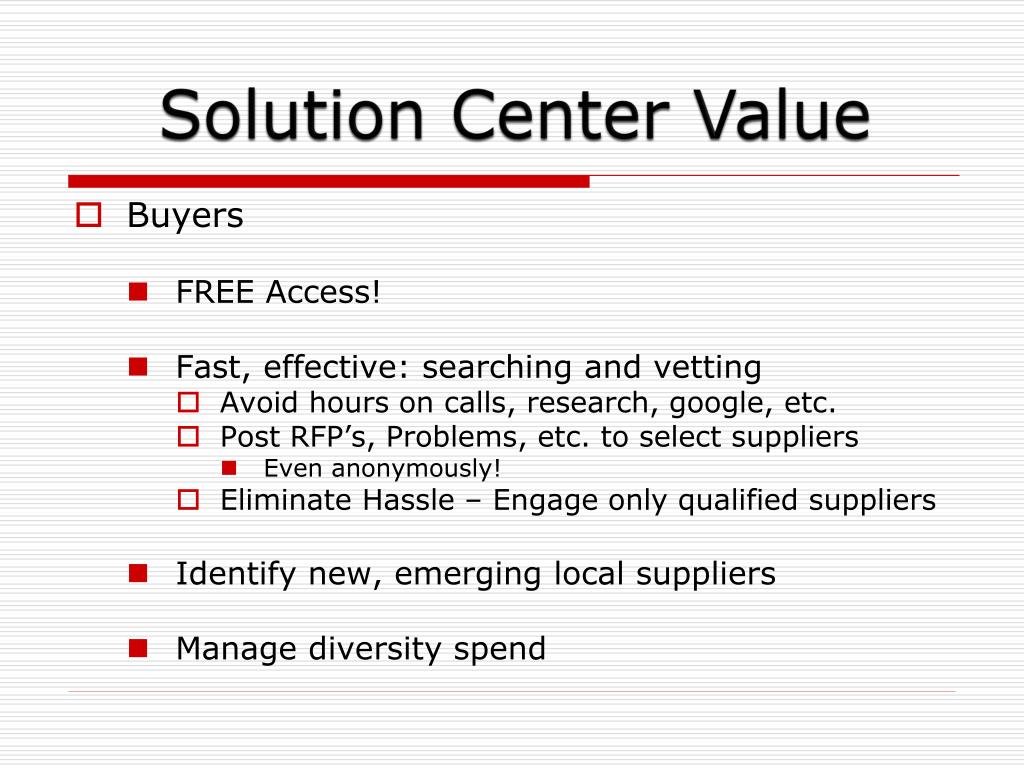 Solution Center Value

Buyers

FREE Access!

Fast, effective: searching and vetting

Avoid hours on calls, research, google, etc.

Post RFP’s, Problems, etc. to select suppliers

Even anonymously!

Eliminate Hassle – Engage only qualified suppliers

Identify new, emerging local suppliers

Manage diversity spend